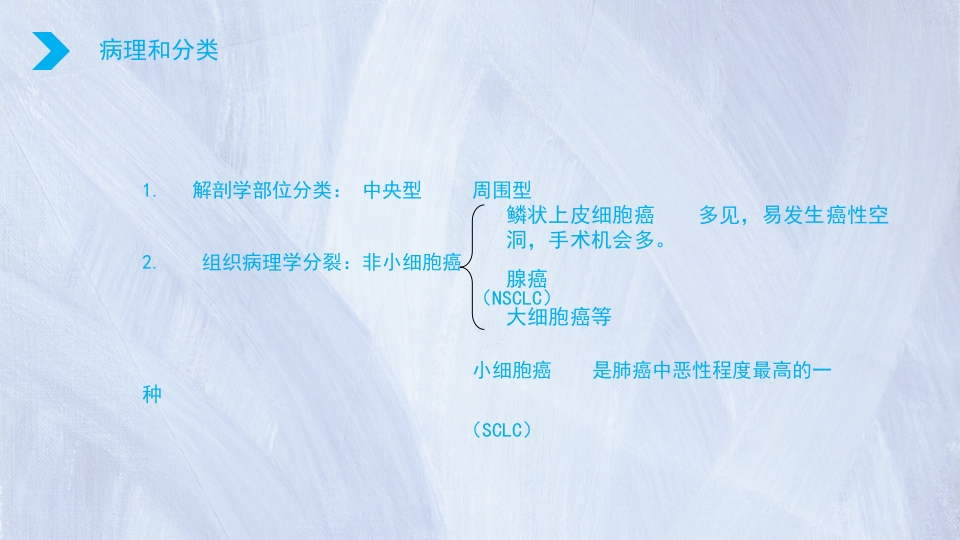 病理和分类

1. 解剖学部位分类： 中央型 周围型

2. 组织病理学分裂：非小细胞癌

鳞状上皮细胞癌 多见，易发生癌性空洞，手术机会多。

腺癌

（NSCLC）

大细胞癌等

小细胞癌 是肺癌中恶性程度最高的一种

（SCLC）